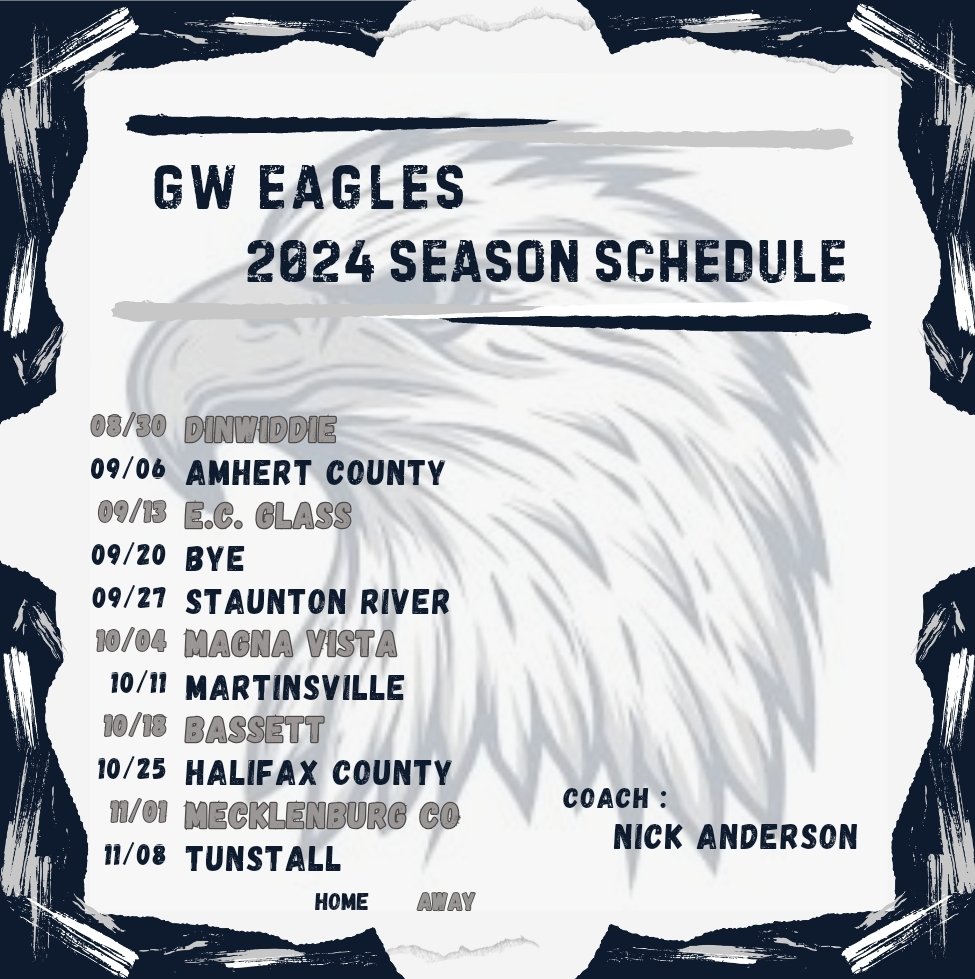 GW EAGLES

2024 SEASON SCHEDULE

08/30 DINWIDDIE
09/06 AMHERT COUNTY
09/13 E.C. GLASS
09/20 BYE
09/27 STAUNTON RIVER
10/04 MAGNA VISTA
10/11 MARTINSVILLE
10/18 BASSETT
10/25 HALIFAX COUNTY
11/01 MECKLENBURG CO
11/08 TUNSTALL

COACH :
NICK ANDERSON

HOME AWAY